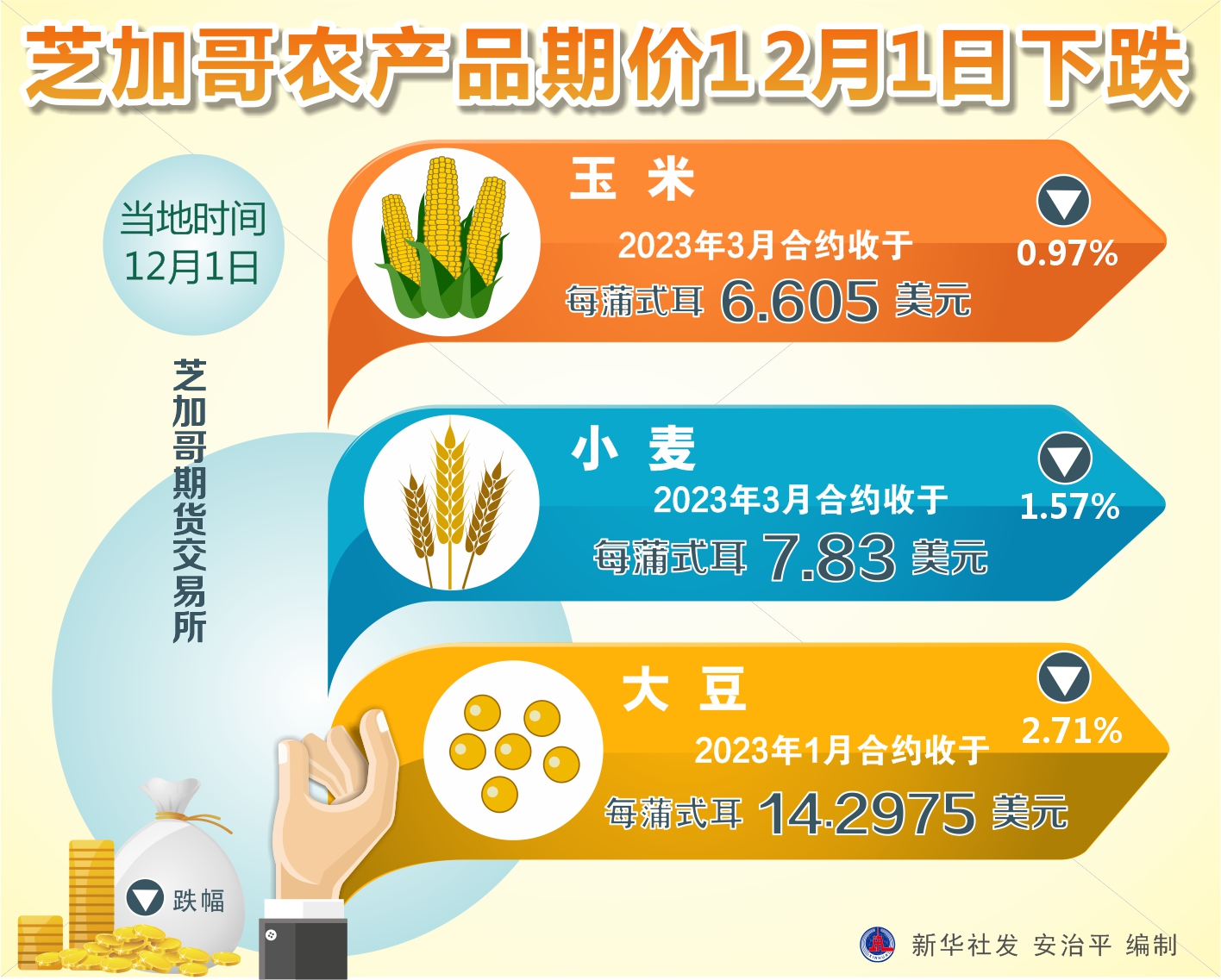 芝加哥农产品期价12月1日下跌

当地时间
12月1日

芝加哥期货交易所

玉 米
2023年3月合约收于
每蒲式耳 6.605 美元
0.97%

小 麦
2023年3月合约收于
每蒲式耳 7.83 美元
1.57%

大 豆
2023年1月合约收于
每蒲式耳 14.2975 美元
2.71%

跌幅

新华社发 安治平 编制